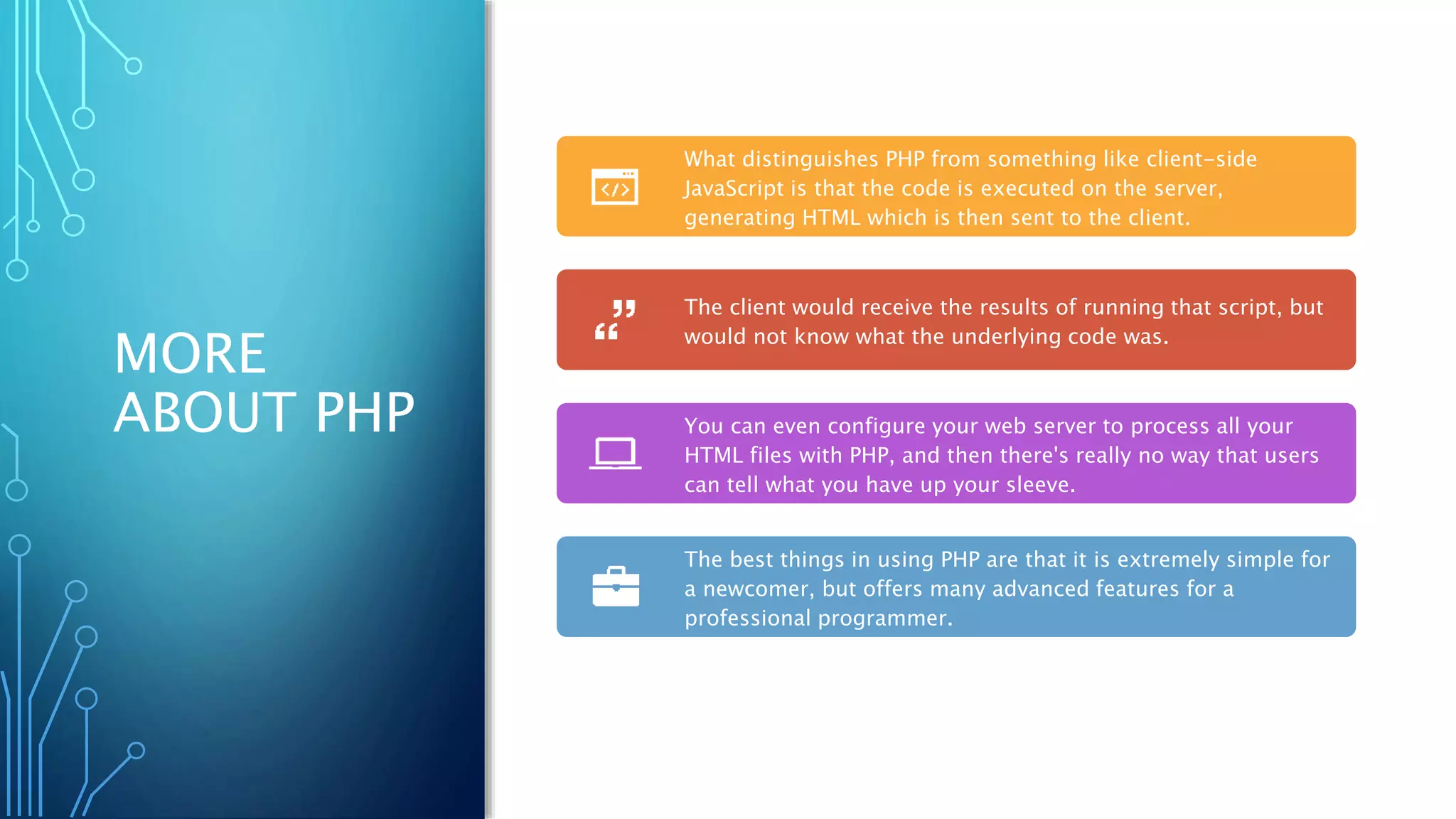 MORE ABOUT PHP

What distinguishes PHP from something like client-side JavaScript is that the code is executed on the server, generating HTML which is then sent to the client.

The client would receive the results of running that script, but would not know what the underlying code was.

You can even configure your web server to process all your HTML files with PHP, and then there's really no way that users can tell what you have up your sleeve.

The best things in using PHP are that it is extremely simple for a newcomer, but offers many advanced features for a professional programmer.